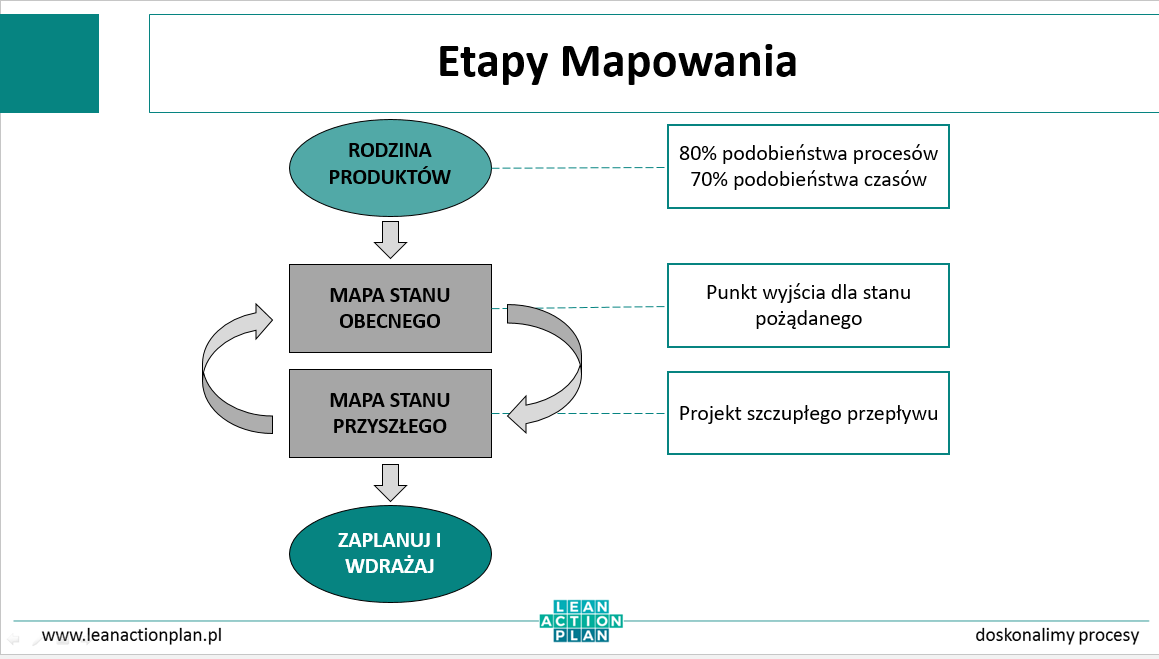 Etapy Mapowania

RODZINA PRODUKTÓW

80% podobieństwa procesów
70% podobieństwa czasów

MAPA STANU OBECNEGO

Punkt wyjścia dla stanu pożądanego

MAPA STANU PRZYSZŁEGO

Projekt szczupłego przepływu

ZAPLANUJ I WDRAŻAJ

www.leanactionplan.pl

LEAN ACTION PLAN

doskonalimy procesy